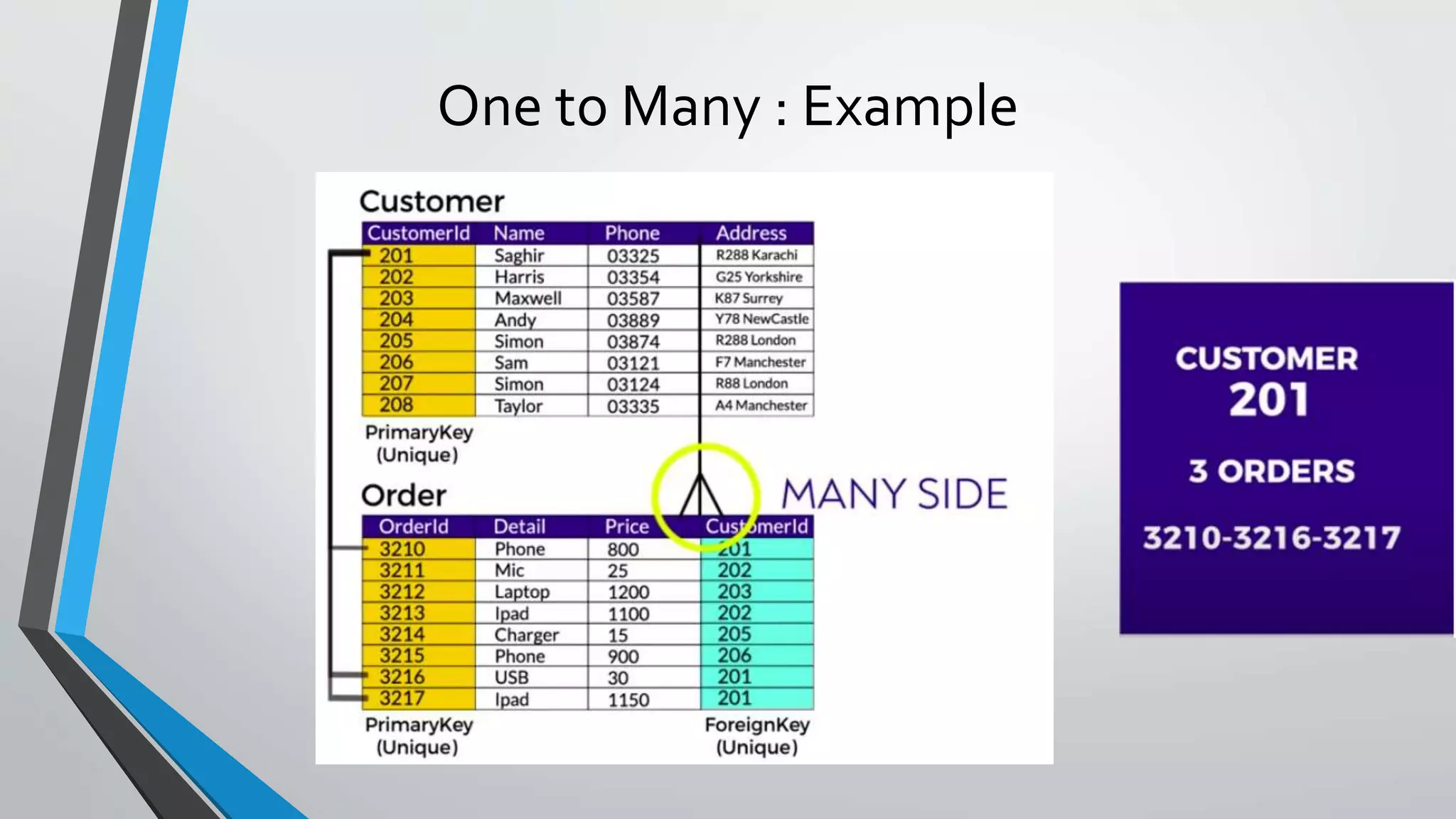 One to Many : Example

Customer

| CustomerId | Name | Phone | Address |
|---|---|---|---|
| 201 | Saghir | 03325 | R288 Karachi |
| 202 | Harris | 03354 | G25 Yorkshire |
| 203 | Maxwell | 03587 | K87 Surrey |
| 204 | Andy | 03889 | Y78 NewCastle |
| 205 | Simon | 03874 | R288 London |
| 206 | Sam | 03121 | F7 Manchester |
| 207 | Simon | 03124 | R88 London |
| 208 | Taylor | 03335 | A4 Manchester |

PrimaryKey (Unique)

Order

MANY SIDE

| OrderId | Detail | Price | CustomerId |
|---|---|---|---|
| 3210 | Phone | 800 | 201 |
| 3211 | Mic | 25 | 202 |
| 3212 | Laptop | 1200 | 203 |
| 3213 | Ipad | 1100 | 202 |
| 3214 | Charger | 15 | 205 |
| 3215 | Phone | 900 | 206 |
| 3216 | USB | 30 | 201 |
| 3217 | Ipad | 1150 | 201 |

PrimaryKey (Unique)

ForeignKey (Unique)

CUSTOMER 201

3 ORDERS

3210-3216-3217